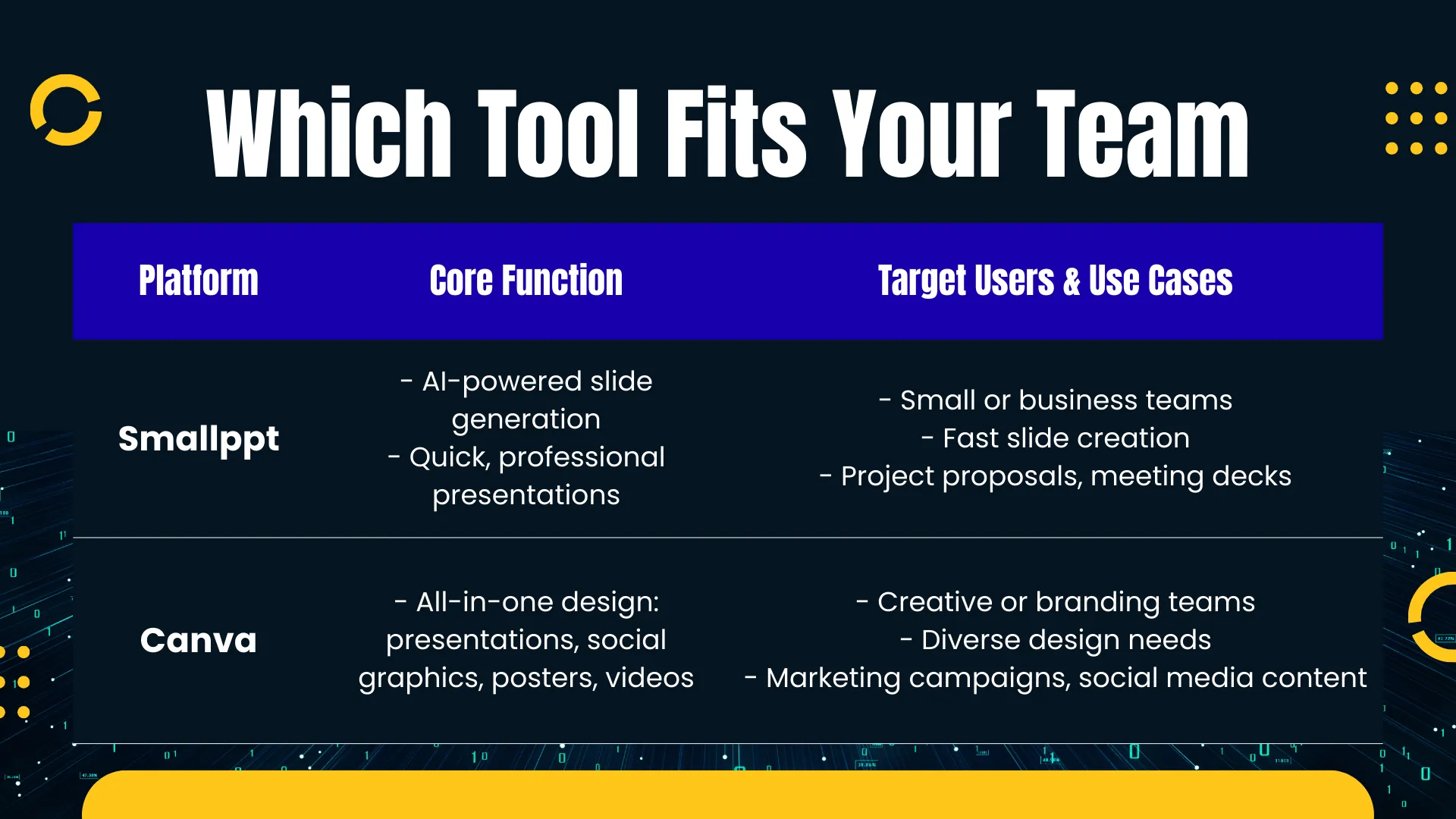 Which Tool Fits Your Team

| Platform | Core Function | Target Users & Use Cases |
|---|---|---|
| Smallppt | - AI-powered slide generation - Quick, professional presentations | - Small or business teams - Fast slide creation - Project proposals, meeting decks |
| Canva | - All-in-one design: presentations, social graphics, posters, videos | - Creative or branding teams - Diverse design needs - Marketing campaigns, social media content |